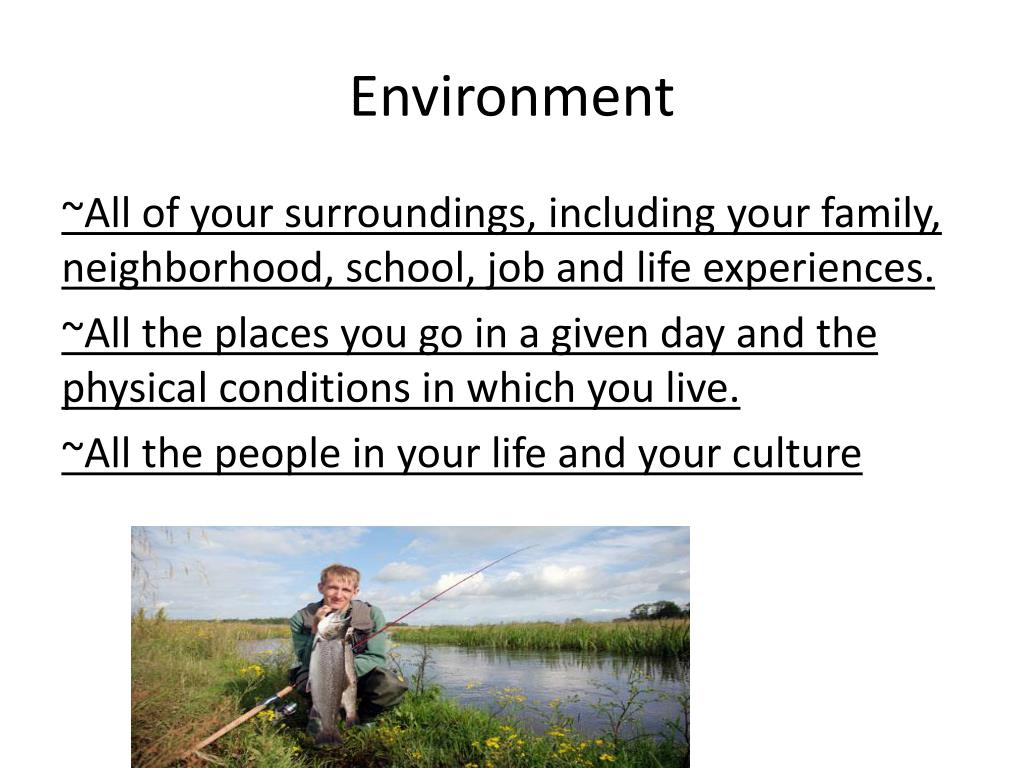 Environment

~All of your surroundings, including your family, neighborhood, school, job and life experiences.

~All the places you go in a given day and the physical conditions in which you live.

~All the people in your life and your culture